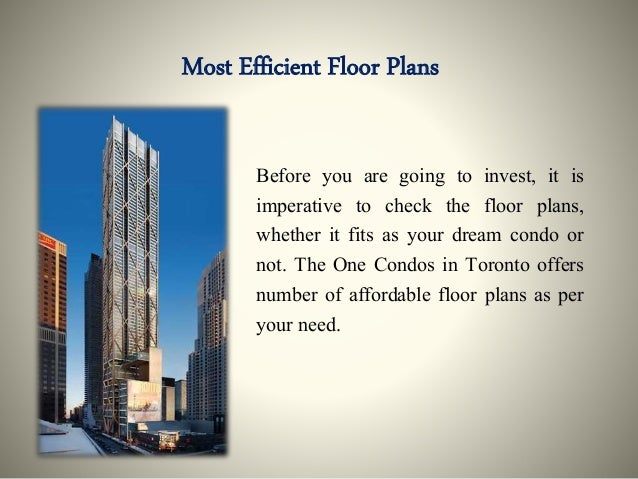 Most Efficient Floor Plans

Before you are going to invest, it is imperative to check the floor plans, whether it fits as your dream condo or not. The One Condos in Toronto offers number of affordable floor plans as per your need.